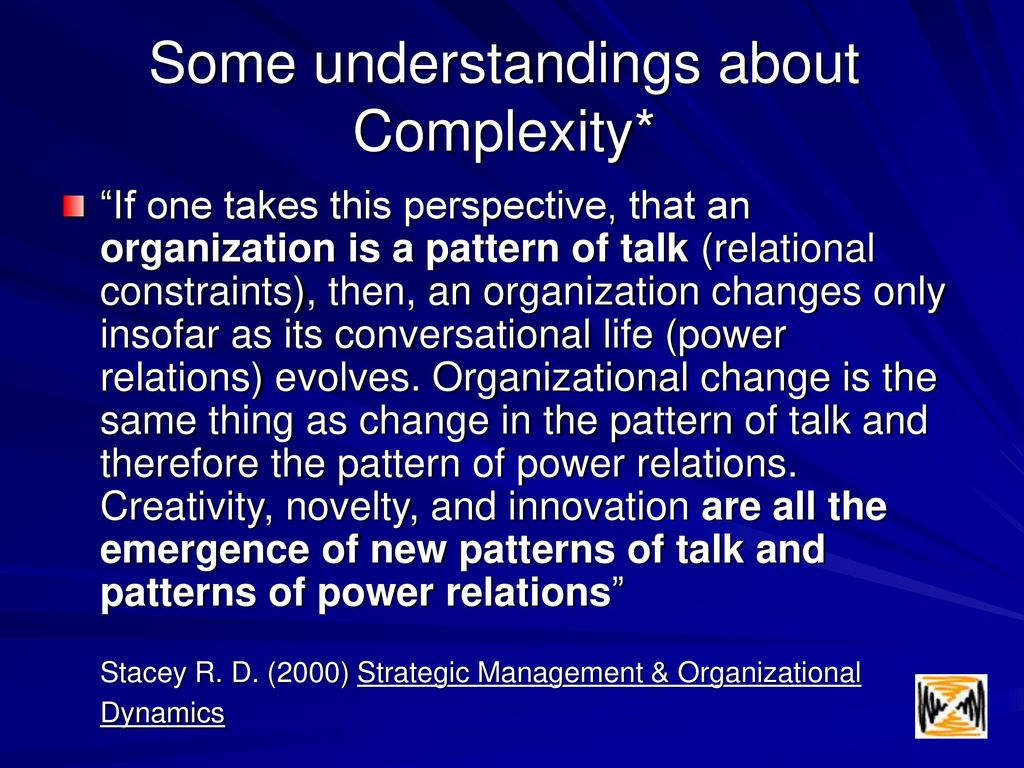 Some understandings about Complexity*

“If one takes this perspective, that an organization is a pattern of talk (relational constraints), then, an organization changes only insofar as its conversational life (power relations) evolves. Organizational change is the same thing as change in the pattern of talk and therefore the pattern of power relations. Creativity, novelty, and innovation are all the emergence of new patterns of talk and patterns of power relations”

Stacey R. D. (2000) Strategic Management & Organizational Dynamics